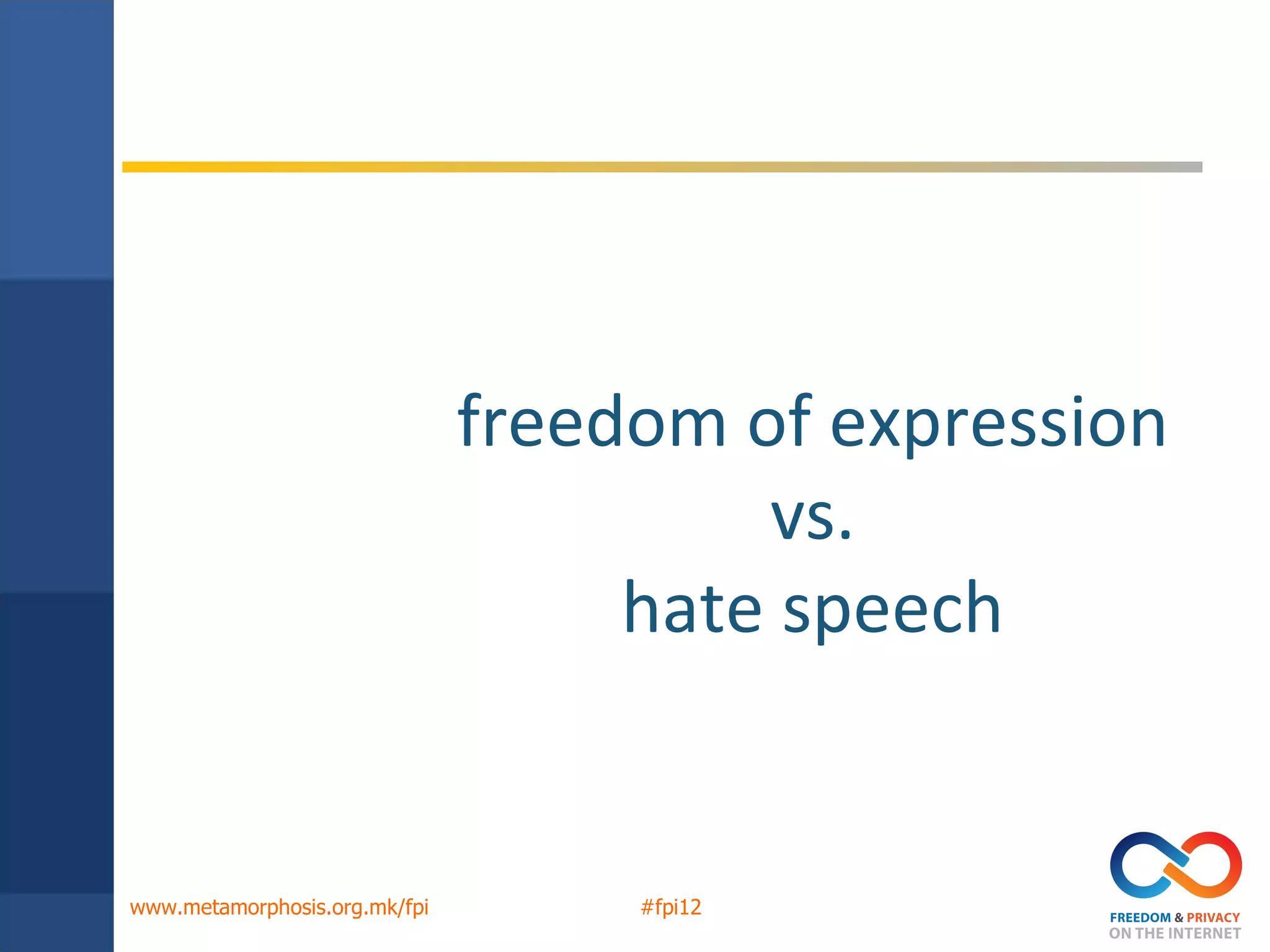 freedom of expression
vs.
hate speech

www.metamorphosis.org.mk/fpi

#fpi12

FREEDOM & PRIVACY
ON THE INTERNET